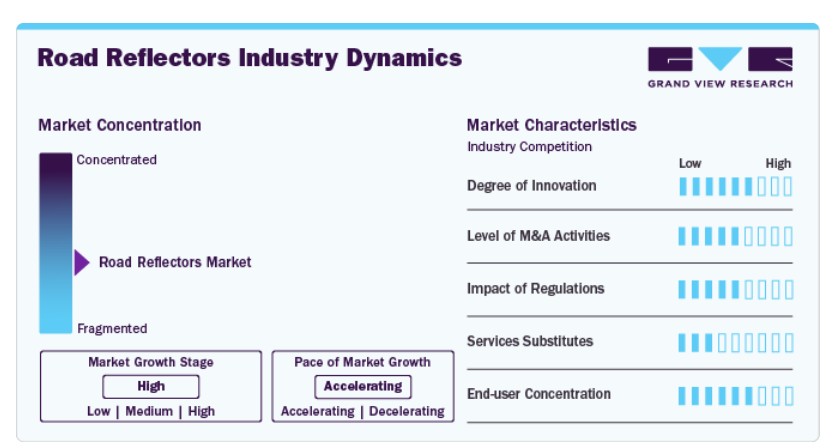 Road Reflectors Industry Dynamics

GRAND VIEW RESEARCH

Market Concentration

Concentrated

Road Reflectors Market

Fragmented

Market Growth Stage
High
Low | Medium | High

Pace of Market Growth
Accelerating
Accelerating | Decelerating

Market Characteristics
Industry Competition

Low High

Degree of Innovation

Level of M&A Activities

Impact of Regulations

Services Substitutes

End-user Concentration